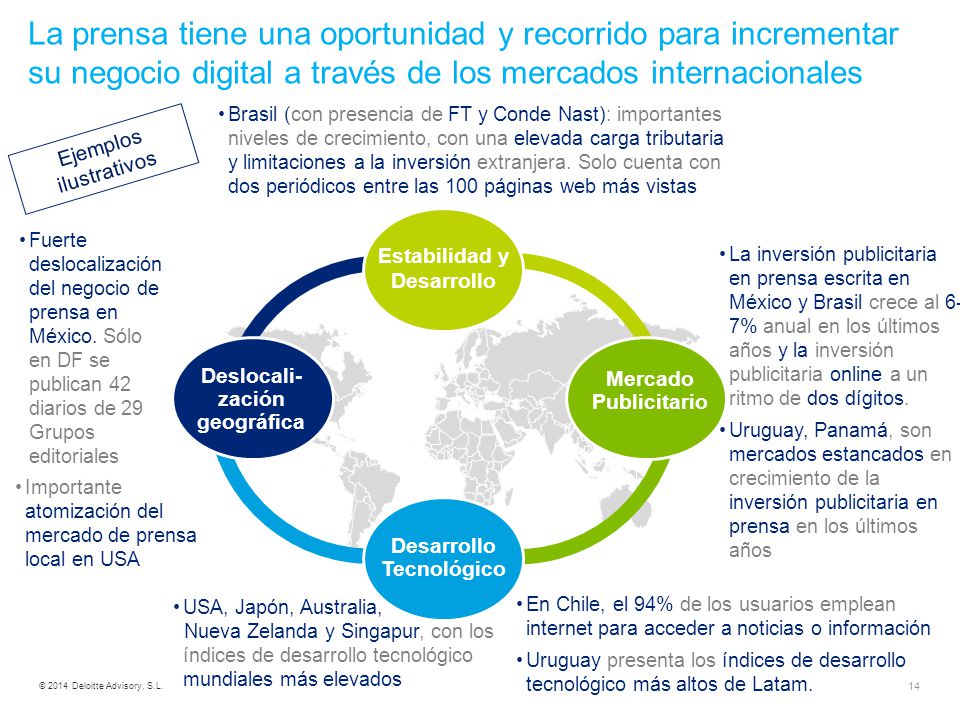 La prensa tiene una oportunidad y recorrido para incrementar su negocio digital a través de los mercados internacionales

Ejemplos ilustrativos

• Brasil (con presencia de FT y Conde Nast): importantes niveles de crecimiento, con una elevada carga tributaria y limitaciones a la inversión extranjera. Solo cuenta con dos periódicos entre las 100 páginas web más vistas

• Fuerte deslocalización del negocio de prensa en México. Sólo en DF se publican 42 diarios de 29 Grupos editoriales

• Importante atomización del mercado de prensa local en USA

Estabilidad y Desarrollo

Deslocalización geográfica

Mercado Publicitario

Desarrollo Tecnológico

• La inversión publicitaria en prensa escrita en México y Brasil crece al 6-7% anual en los últimos años y la inversión publicitaria online a un ritmo de dos dígitos.

• Uruguay, Panamá, son mercados estancados en crecimiento de la inversión publicitaria en prensa en los últimos años

• USA, Japón, Australia, Nueva Zelanda y Singapur, con los índices de desarrollo tecnológico mundiales más elevados

• En Chile, el 94% de los usuarios emplean internet para acceder a noticias o información

• Uruguay presenta los índices de desarrollo tecnológico más altos de Latam.

© 2014 Deloitte Advisory, S.L.

14